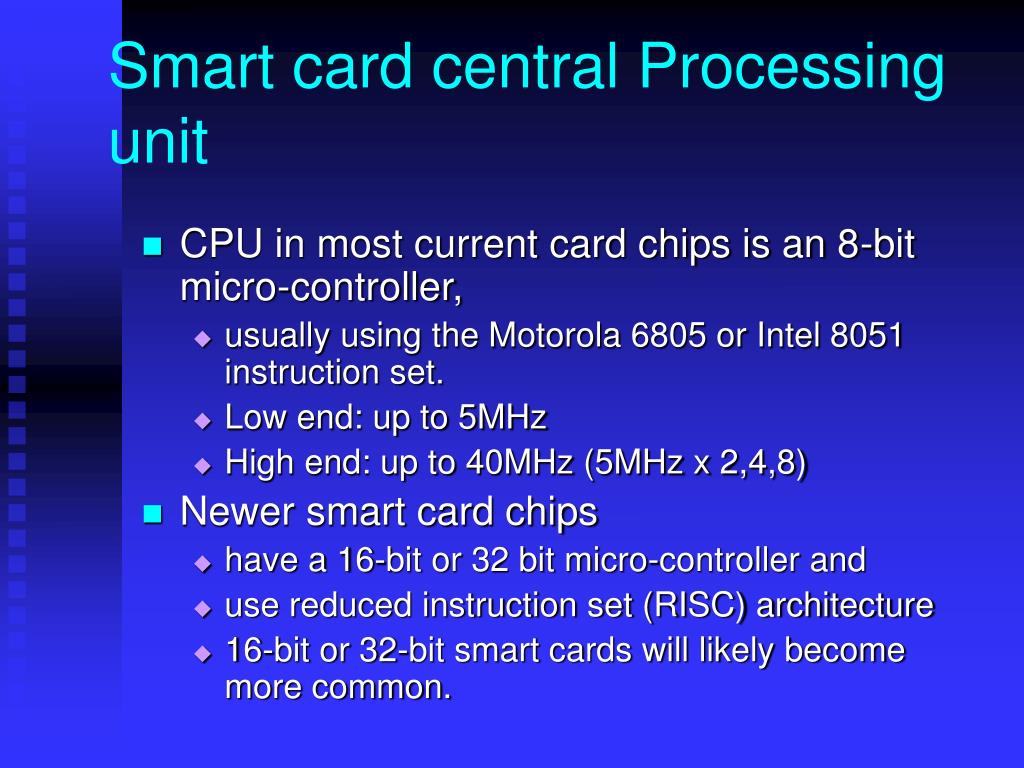 Smart card central Processing unit

CPU in most current card chips is an 8-bit micro-controller,

usually using the Motorola 6805 or Intel 8051 instruction set.

Low end: up to 5MHz

High end: up to 40MHz (5MHz x 2,4,8)

Newer smart card chips

have a 16-bit or 32 bit micro-controller and

use reduced instruction set (RISC) architecture

16-bit or 32-bit smart cards will likely become more common.